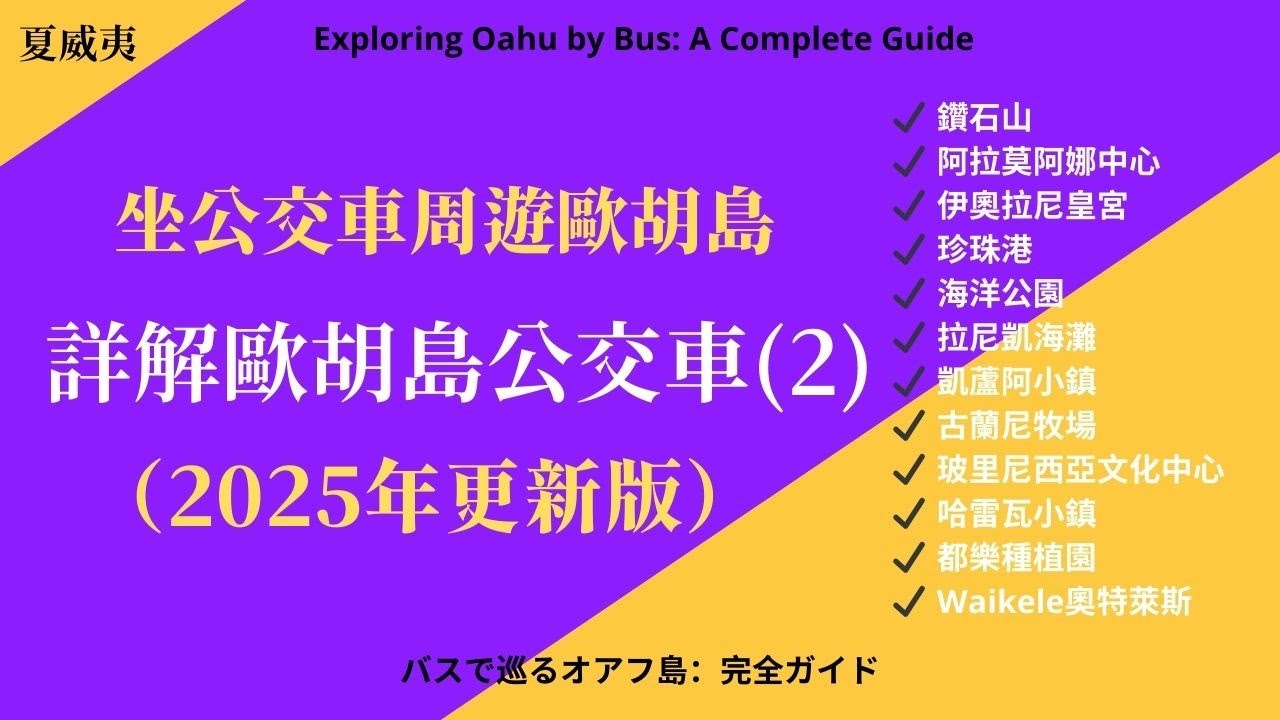 夏威夷

Exploring Oahu by Bus: A Complete Guide

坐公交車周遊歐胡島

詳解歐胡島公交車(2)

（2025年更新版）

✓ 鑽石山
✓ 阿拉莫阿娜中心
✓ 伊奧拉尼皇宮
✓ 珍珠港
✓ 海洋公園
✓ 拉尼凱海灘
✓ 凱蘆阿小鎮
✓ 古蘭尼牧場
✓ 玻里尼西亞文化中心
✓ 哈雷瓦小鎮
✓ 都樂種植園
✓ Waikele奧特萊斯

バスで巡るオアフ島：完全ガイド